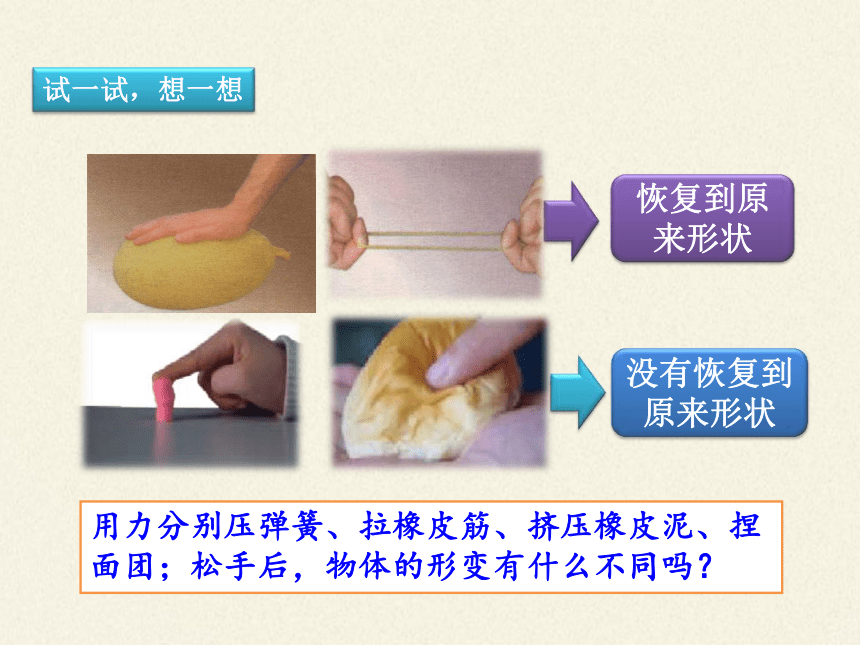 试一试，想一想

恢复到原来形状

没有恢复到原来形状

用力分别压弹簧、拉橡皮筋、挤压橡皮泥、捏面团；松手后，物体的形变有什么不同吗？